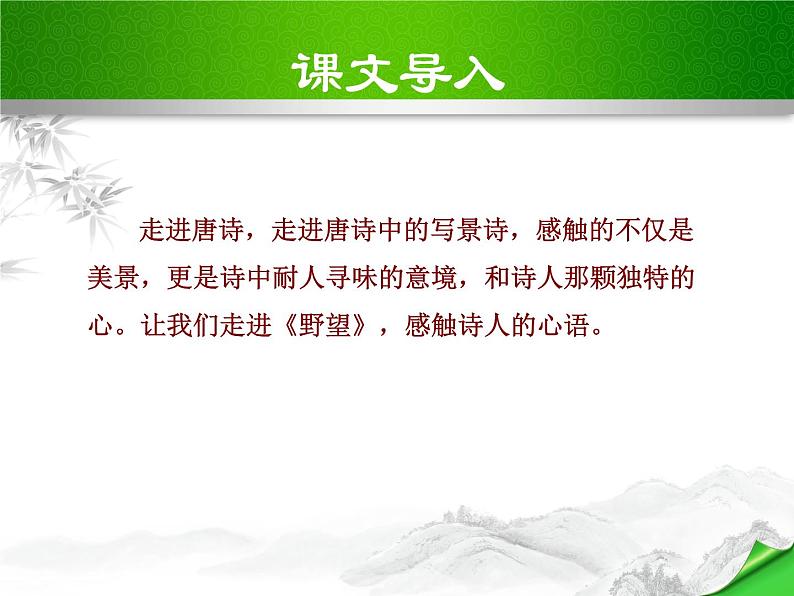 课文导入

走进唐诗，走进唐诗中的写景诗，感触的不仅是美景，更是诗中耐人寻味的意境，和诗人那颗独特的心。让我们走进《野望》，感触诗人的心语。